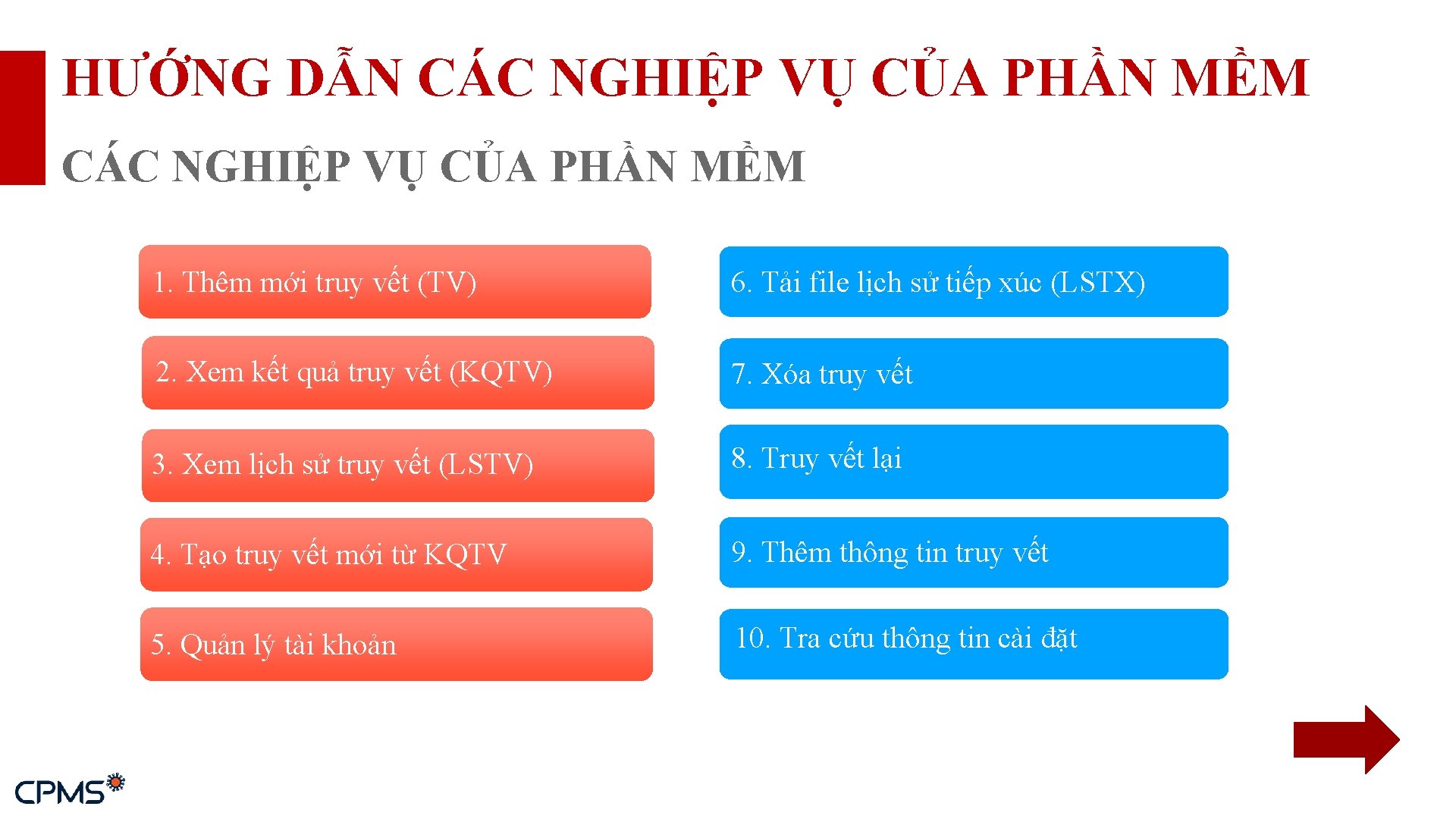 HƯỚNG DẪN CÁC NGHIỆP VỤ CỦA PHẦN MỀM

CÁC NGHIỆP VỤ CỦA PHẦN MỀM

1. Thêm mới truy vết (TV)

2. Xem kết quả truy vết (KQTV)

3. Xem lịch sử truy vết (LSTV)

4. Tạo truy vết mới từ KQTV

5. Quản lý tài khoản

6. Tải file lịch sử tiếp xúc (LSTX)

7. Xóa truy vết

8. Truy vết lại

9. Thêm thông tin truy vết

10. Tra cứu thông tin cài đặt

CPMS